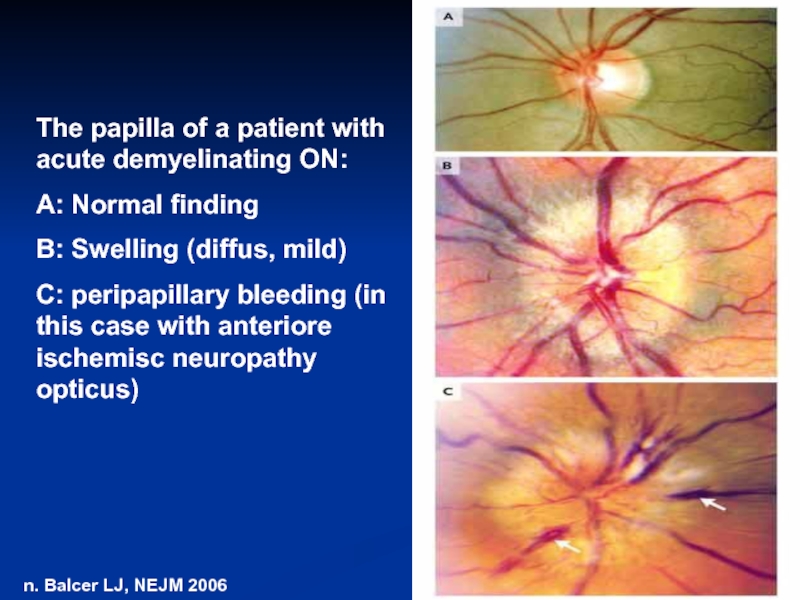 The papilla of a patient with acute demyelinating ON:

A: Normal finding

B: Swelling (diffus, mild)

C: peripapillary bleeding (in this case with anteriore ischemisc neuropathy opticus)

n. Balcer LJ, NEJM 2006

A

B

C